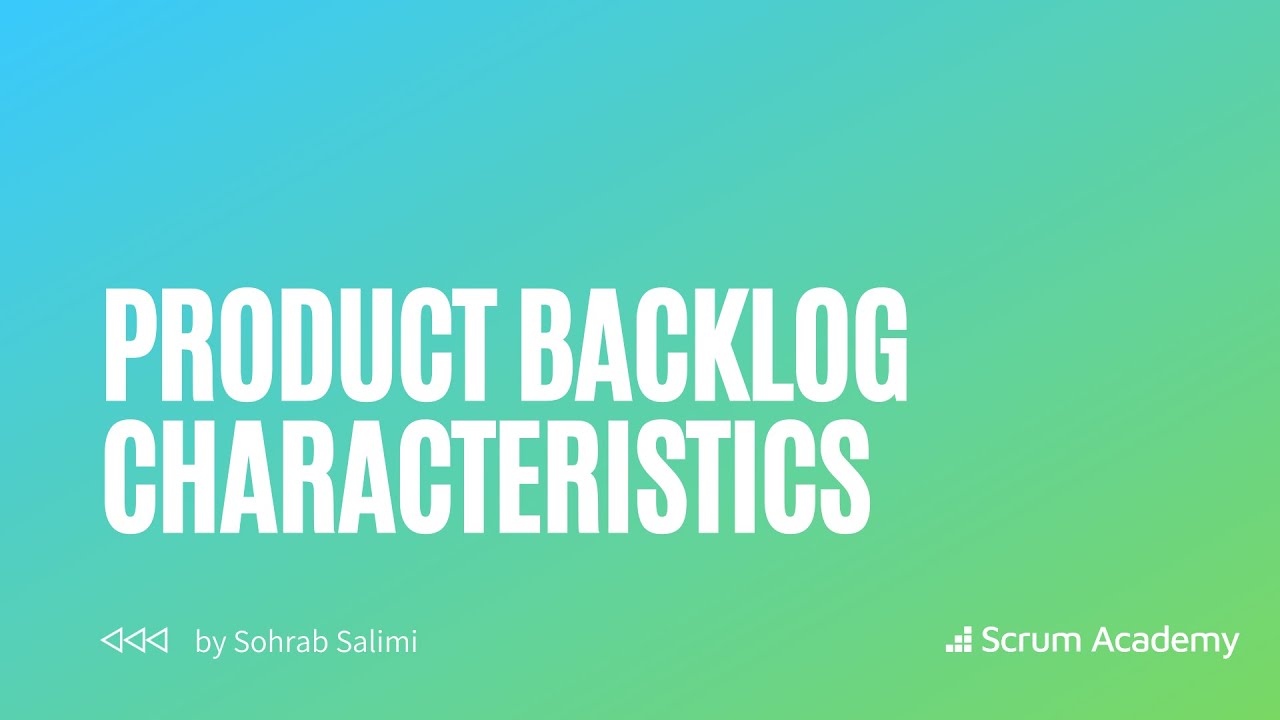 PRODUCT BACKLOG CHARACTERISTICS

by Sohrab Salimi

Scrum Academy